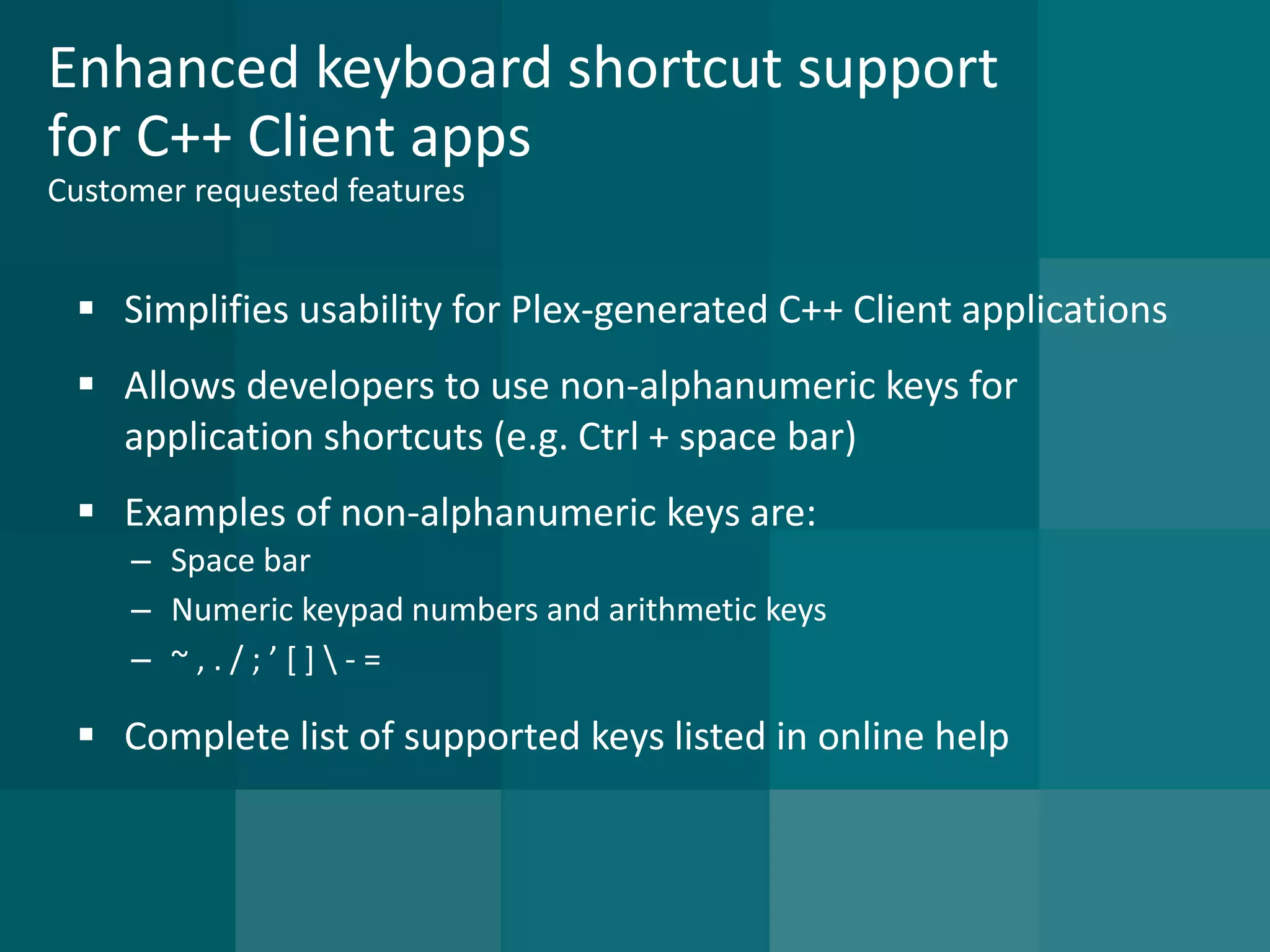 Enhanced keyboard shortcut support for C++ Client apps
Customer requested features

▪ Simplifies usability for Plex-generated C++ Client applications

▪ Allows developers to use non-alphanumeric keys for application shortcuts (e.g. Ctrl + space bar)

▪ Examples of non-alphanumeric keys are:
– Space bar
– Numeric keypad numbers and arithmetic keys
– ~ , . / ; ’ [ ] \ - =

▪ Complete list of supported keys listed in online help